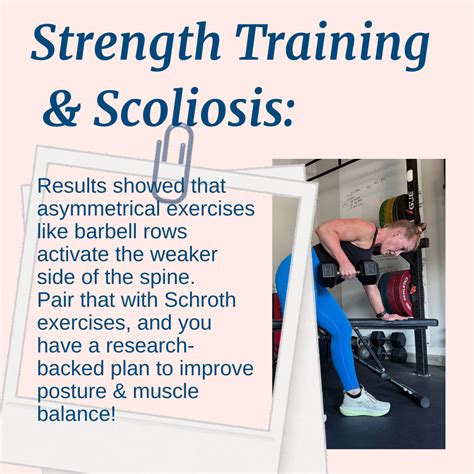 Strength Training & Scoliosis:

Results showed that asymmetrical exercises like barbell rows activate the weaker side of the spine. Pair that with Schroth exercises, and you have a research-backed plan to improve posture & muscle balance!